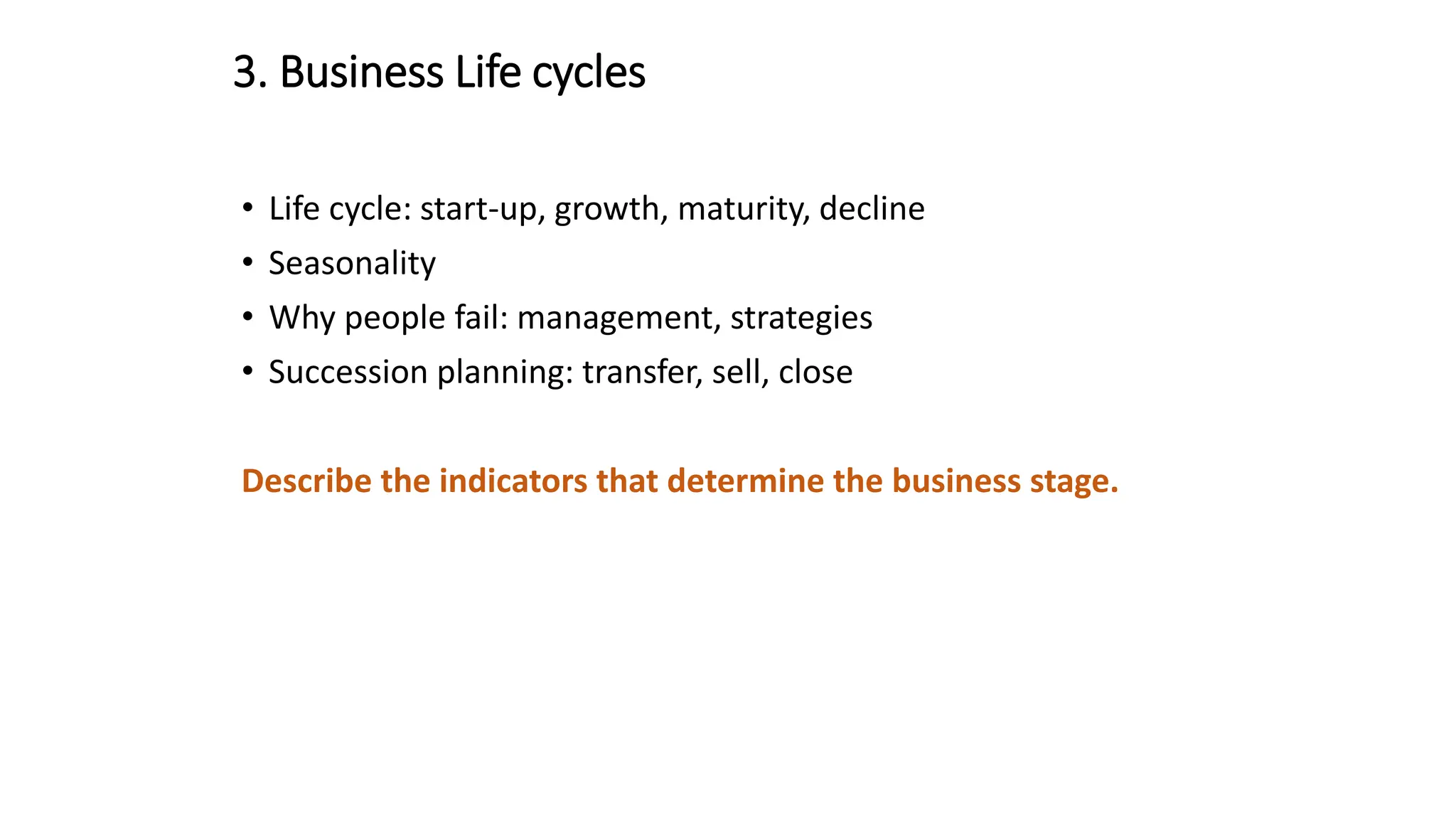 3. Business Life cycles

• Life cycle: start-up, growth, maturity, decline
• Seasonality
• Why people fail: management, strategies
• Succession planning: transfer, sell, close

Describe the indicators that determine the business stage.